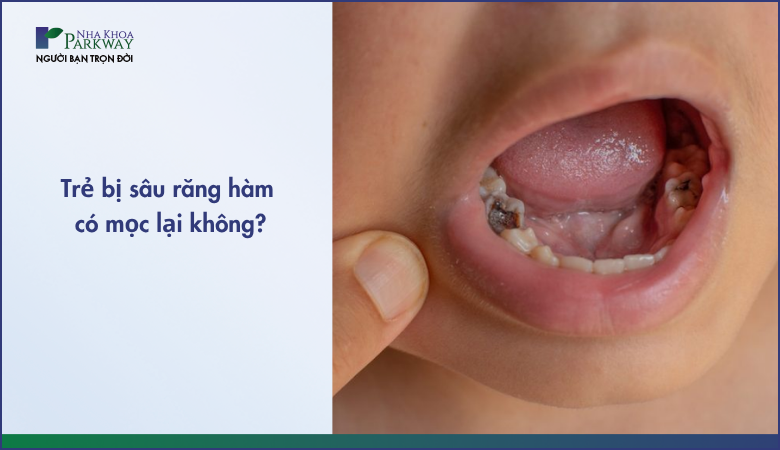 NHA KHOA PARKWAY
NGƯỜI BẠN TRỌN ĐỜI

Trẻ bị sâu răng hàm có mọc lại không?